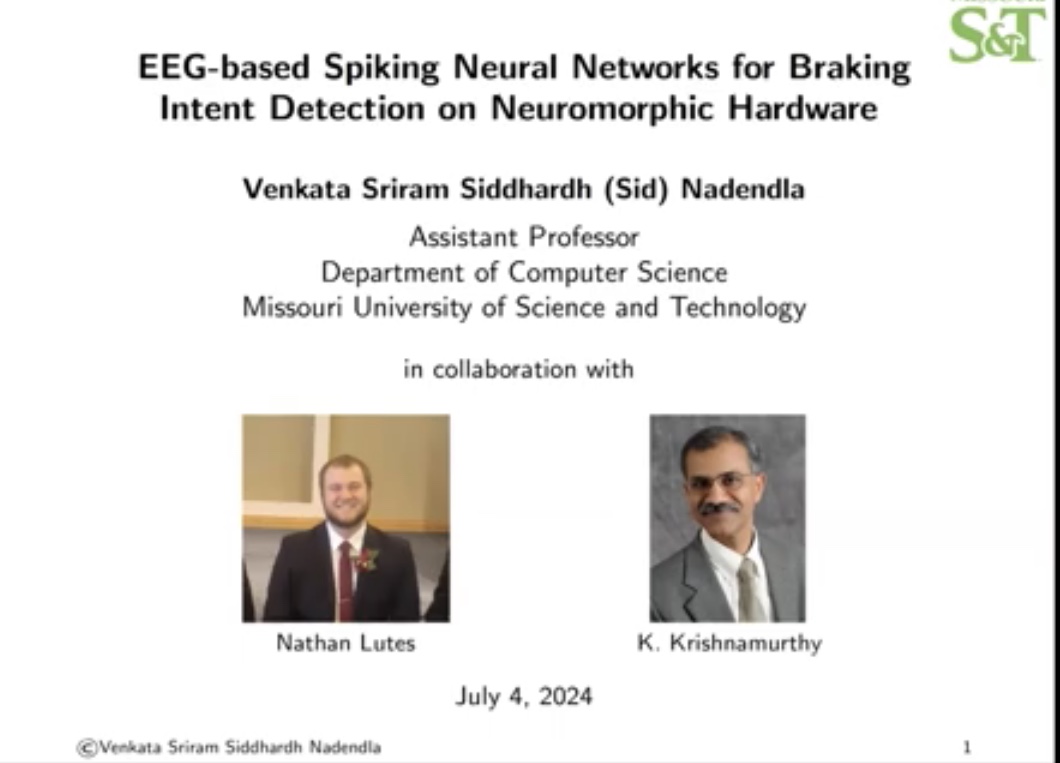 S&T

EEG-based Spiking Neural Networks for Braking Intent Detection on Neuromorphic Hardware

Venkata Sriram Siddhardh (Sid) Nadendla

Assistant Professor
Department of Computer Science
Missouri University of Science and Technology

in collaboration with

Nathan Lutes

K. Krishnamurthy

July 4, 2024

©Venkata Sriram Siddhardh Nadendla

1